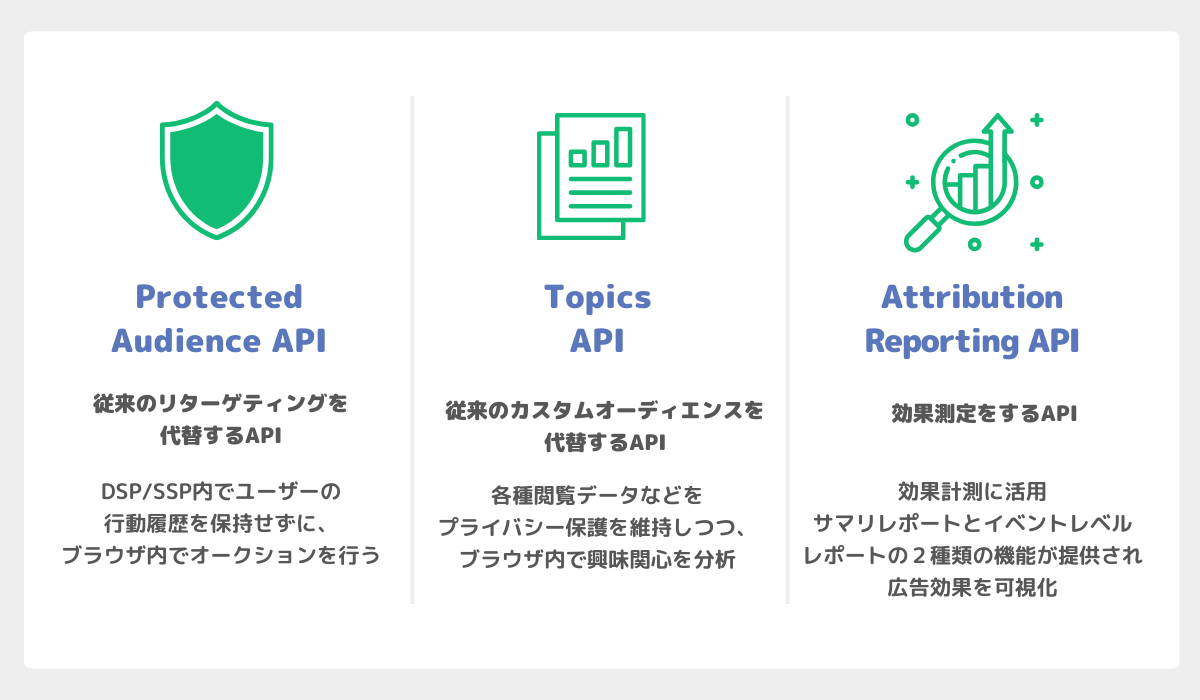 Protected Audience API

従来のリターゲティングを代替するAPI

DSP/SSP内でユーザーの行動履歴を保持せずに、ブラウザ内でオークションを行う

Topics API

従来のカスタムオーディエンスを代替するAPI

各種閲覧データなどをプライバシー保護を維持しつつ、ブラウザ内で興味関心を分析

Attribution Reporting API

効果測定をするAPI

効果計測に活用
サマリレポートとイベントレベルレポートの２種類の機能が提供され広告効果を可視化